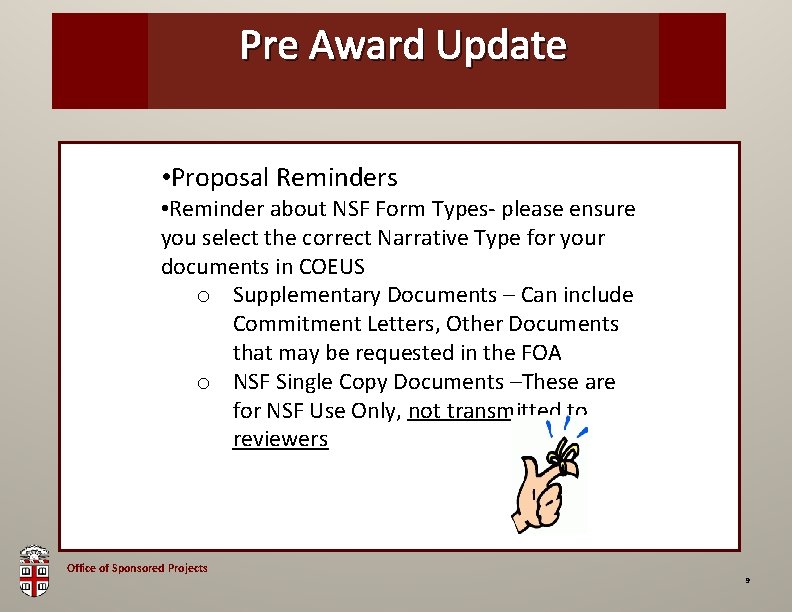 Pre Award Update

•Proposal Reminders

•Reminder about NSF Form Types- please ensure you select the correct Narrative Type for your documents in COEUS

o Supplementary Documents – Can include Commitment Letters, Other Documents that may be requested in the FOA

o NSF Single Copy Documents –These are for NSF Use Only, not transmitted to reviewers

Office of Sponsored Projects

9